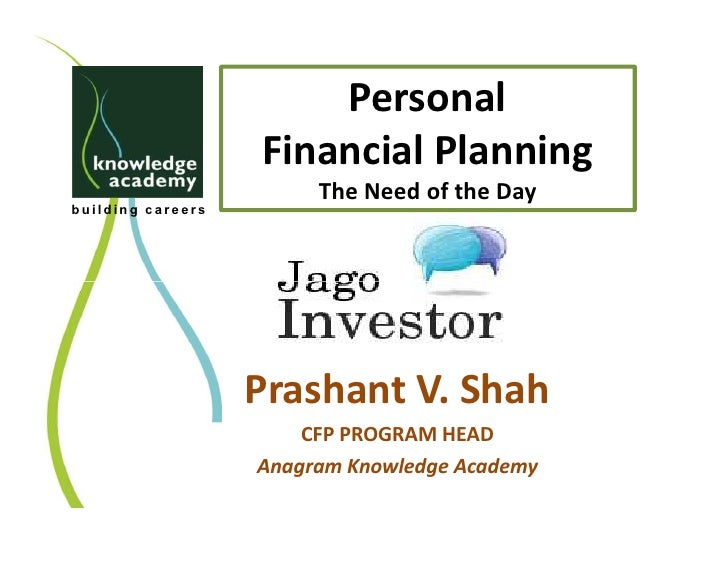 knowledge academy
building careers

Personal Financial Planning
The Need of the Day

Jago Investor

Prashant V. Shah
CFP PROGRAM HEAD
Anagram Knowledge Academy